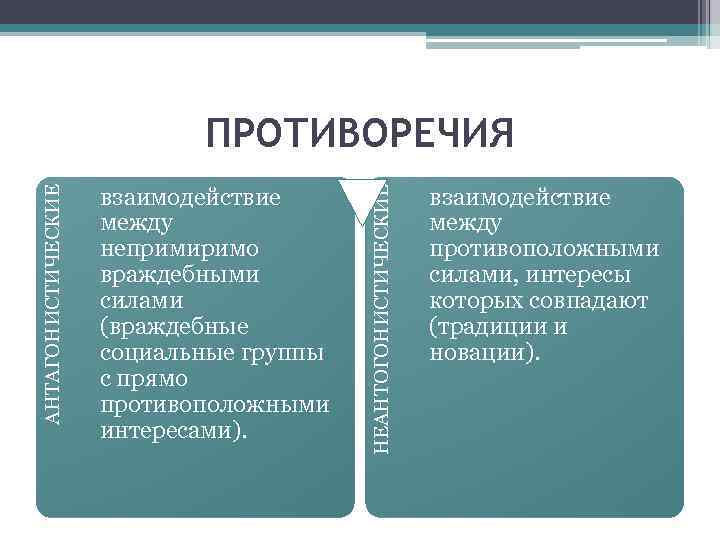 ПРОТИВОРЕЧИЯ

АНТАГОНИСТИЧЕСКИЕ

взаимодействие между непримиримо враждебными силами (враждебные социальные группы с прямо противоположными интересами).

НЕАНТОГОНИСТИЧЕСКИЕ

взаимодействие между противоположными силами, интересы которых совпадают (традиции и новации).